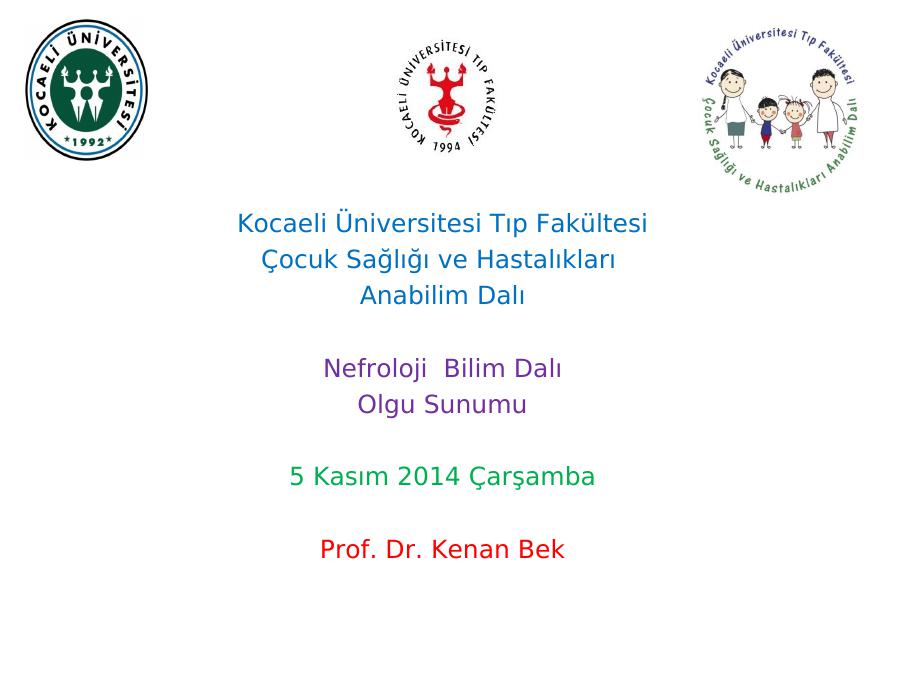 KOCAELİ ÜNİVERSİTESİ
*1992*

KOCAELİ ÜNİVERSİTESİ TIP FAKÜLTESİ
1994

Kocaeli Üniversitesi Tıp Fakültesi
Çocuk Sağlığı ve Hastalıkları Anabilim Dalı

Kocaeli Üniversitesi Tıp Fakültesi
Çocuk Sağlığı ve Hastalıkları
Anabilim Dalı

Nefroloji Bilim Dalı
Olgu Sunumu

5 Kasım 2014 Çarşamba

Prof. Dr. Kenan Bek